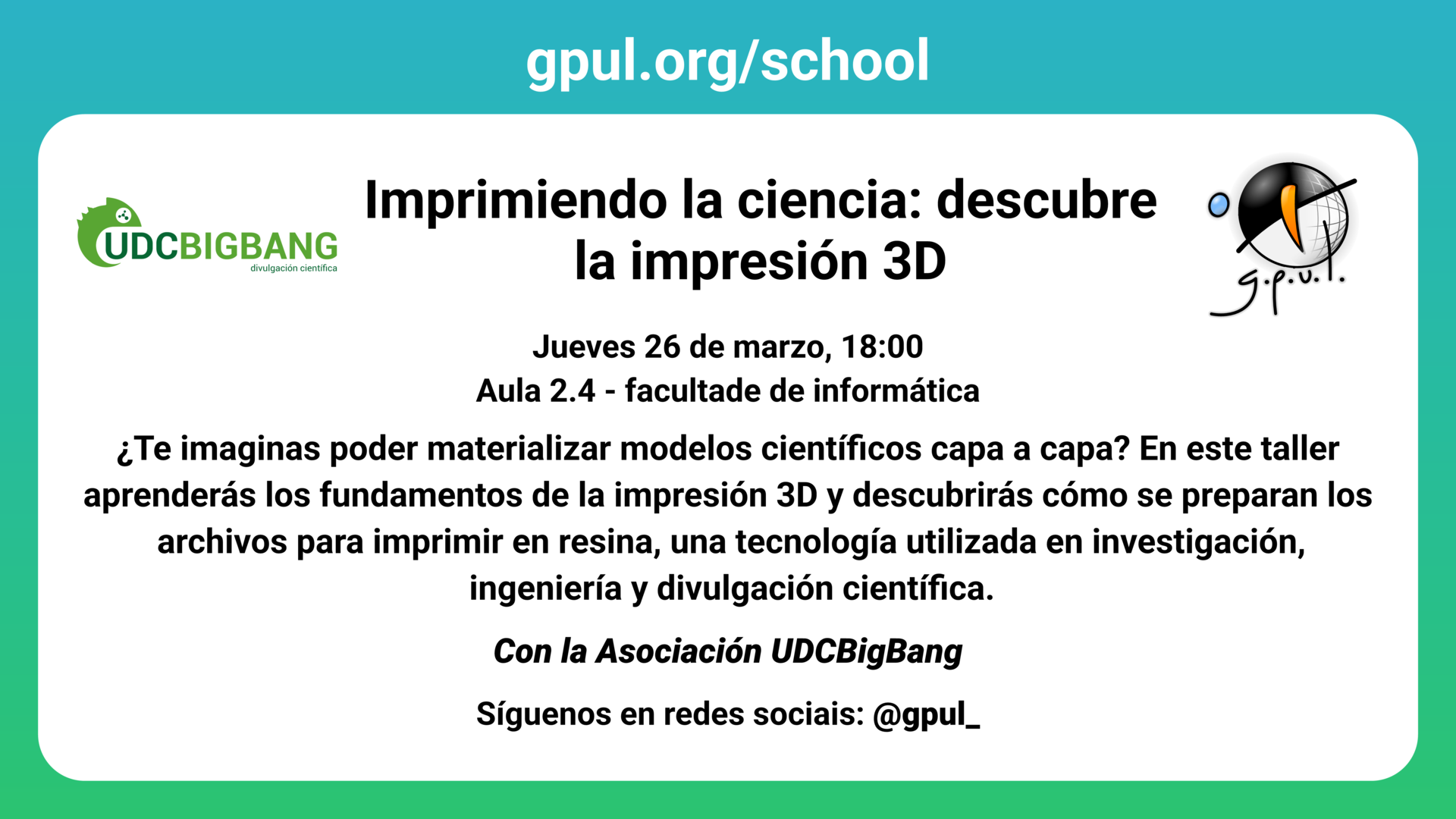 gpul.org/school

UDCBIGBANG
divulgación científica

Imprimiendo la ciencia: descubre la impresión 3D

g.p.u.l.

Jueves 26 de marzo, 18:00
Aula 2.4 - facultade de informática

¿Te imaginas poder materializar modelos científicos capa a capa? En este taller aprenderás los fundamentos de la impresión 3D y descubrirás cómo se preparan los archivos para imprimir en resina, una tecnología utilizada en investigación, ingeniería y divulgación científica.

Con la Asociación UDCBigBang

Síguenos en redes sociais: @gpul_